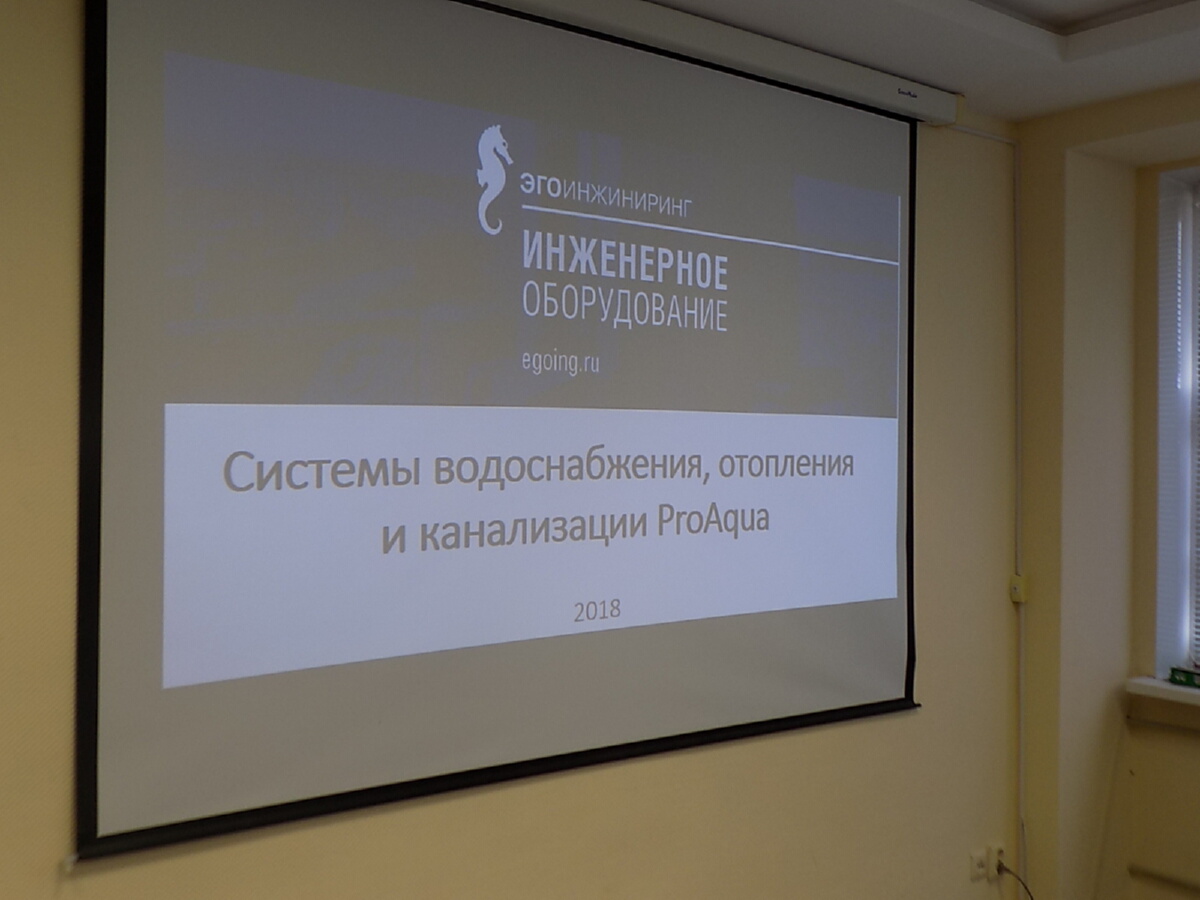 ЭГОИНЖИНИРИНГ
ИНЖЕНЕРНОЕ
ОБОРУДОВАНИЕ
egoing.ru

Системы водоснабжения, отопления и канализации ProAqua

2018